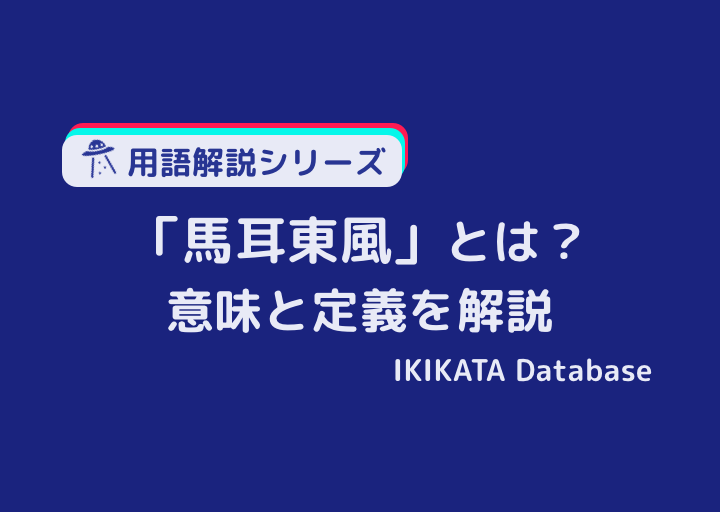 用語解説シリーズ

「馬耳東風」とは？
意味と定義を解説

IKIKATA Database